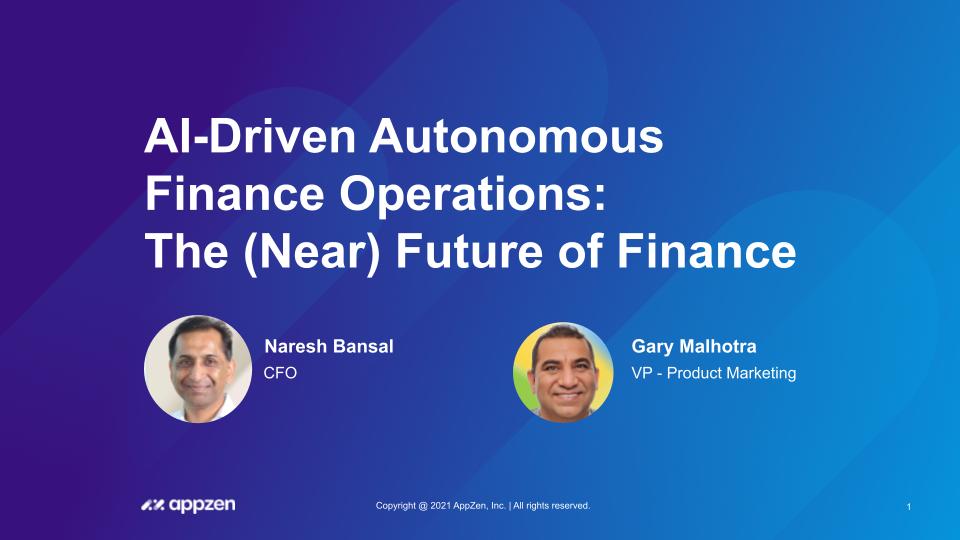 AI-Driven Autonomous Finance Operations: The (Near) Future of Finance

Naresh Bansal
CFO

Gary Malhotra
VP - Product Marketing

appzen

Copyright @ 2021 AppZen, Inc. | All rights reserved.

1